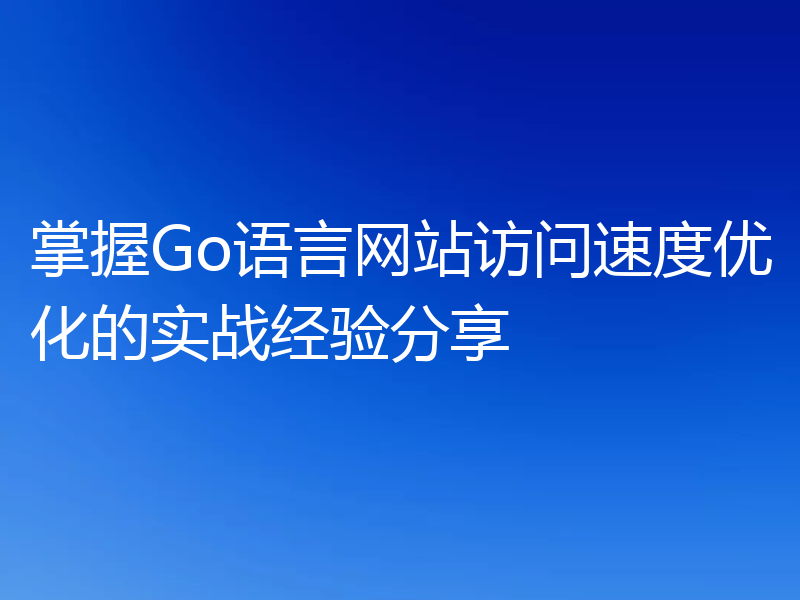 掌握Go语言网站访问速度优化的实战经验分享